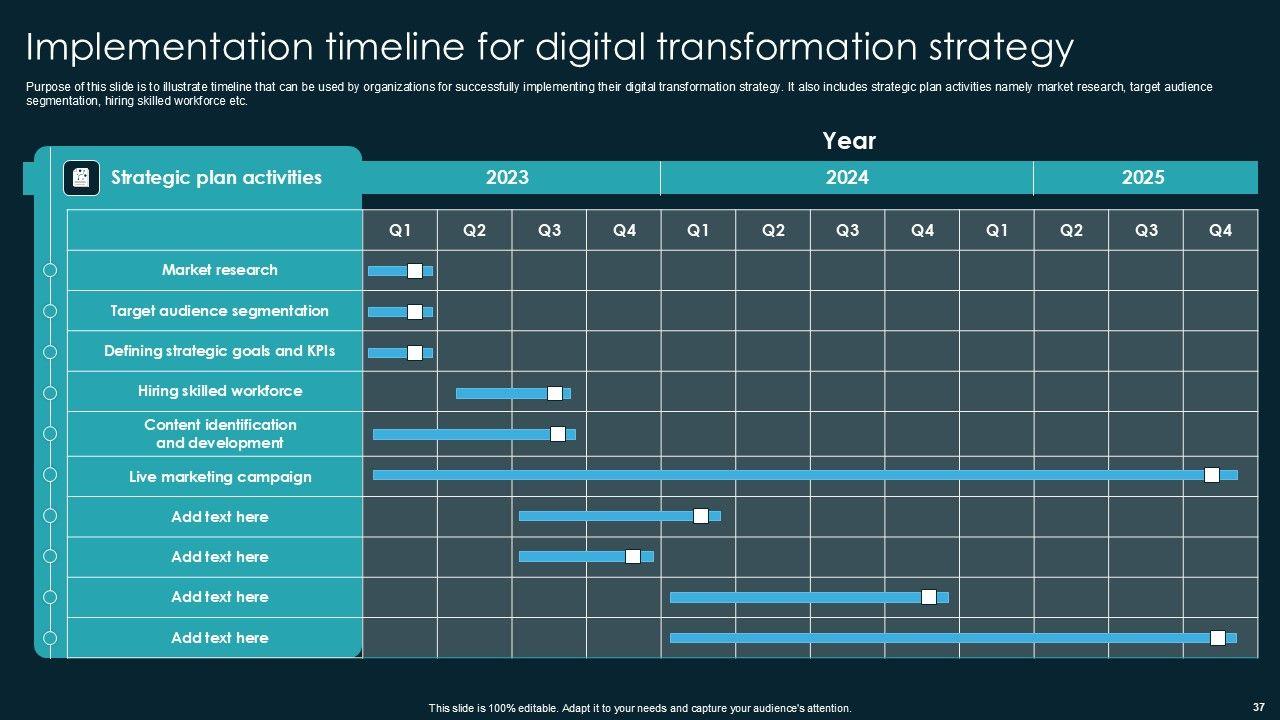 Implementation timeline for digital transformation strategy

Purpose of this slide is to illustrate timeline that can be used by organizations for successfully implementing their digital transformation strategy. It also includes strategic plan activities namely market research, target audience segmentation, hiring skilled workforce etc.

Year

| Strategic plan activities | 2023 | | | | 2024 | | | | 2025 | | | |
|---|---|---|---|---|---|---|---|---|---|---|---|---|
| | Q1 | Q2 | Q3 | Q4 | Q1 | Q2 | Q3 | Q4 | Q1 | Q2 | Q3 | Q4 |
| Market research | | | | | | | | | | | | |
| Target audience segmentation | | | | | | | | | | | | |
| Defining strategic goals and KPIs | | | | | | | | | | | | |
| Hiring skilled workforce | | | | | | | | | | | | |
| Content identification and development | | | | | | | | | | | | |
| Live marketing campaign | | | | | | | | | | | | |
| Add text here | | | | | | | | | | | | |
| Add text here | | | | | | | | | | | | |
| Add text here | | | | | | | | | | | | |
| Add text here | | | | | | | | | | | | |

This slide is 100% editable. Adapt it to your needs and capture your audience's attention.

37